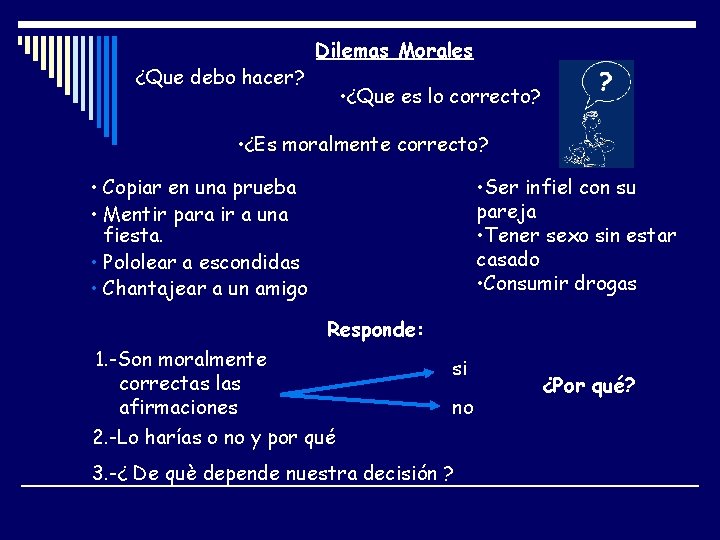 Dilemas Morales

¿Que debo hacer?

•¿Que es lo correcto?

?

•¿Es moralmente correcto?

• Copiar en una prueba
• Mentir para ir a una fiesta.
• Pololear a escondidas
• Chantajear a un amigo

•Ser infiel con su pareja
•Tener sexo sin estar casado
•Consumir drogas

Responde:

1.-Son moralmente correctas las afirmaciones

si

no

¿Por qué?

2.-Lo harías o no y por qué

3.-¿ De què depende nuestra decisión ?